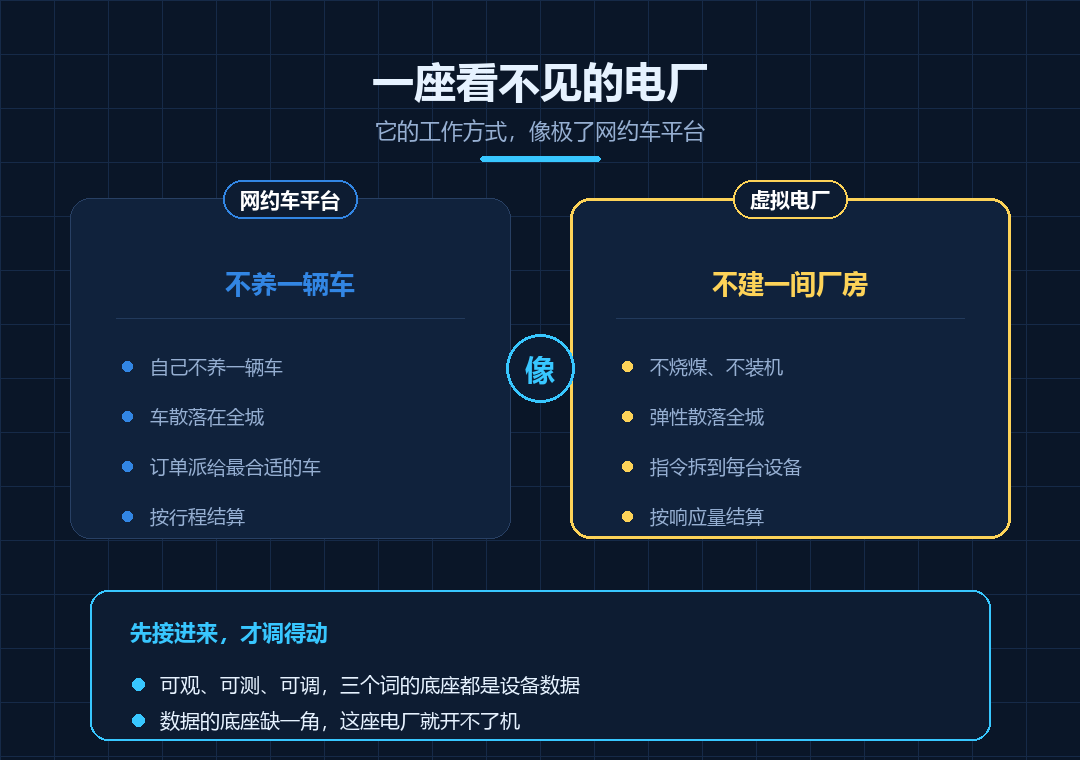 一座看不见的电厂

它的工作方式，像极了网约车平台

网约车平台

不养一辆车

自己不养一辆车

车散落在全城

订单派给最合适的车

按行程结算

像

虚拟电厂

不建一间厂房

不烧煤、不装机

弹性散落全城

指令拆到每台设备

按响应量结算

先接进来，才调得动

可观、可测、可调，三个词的底座都是设备数据

数据的底座缺一角，这座电厂就开不了机